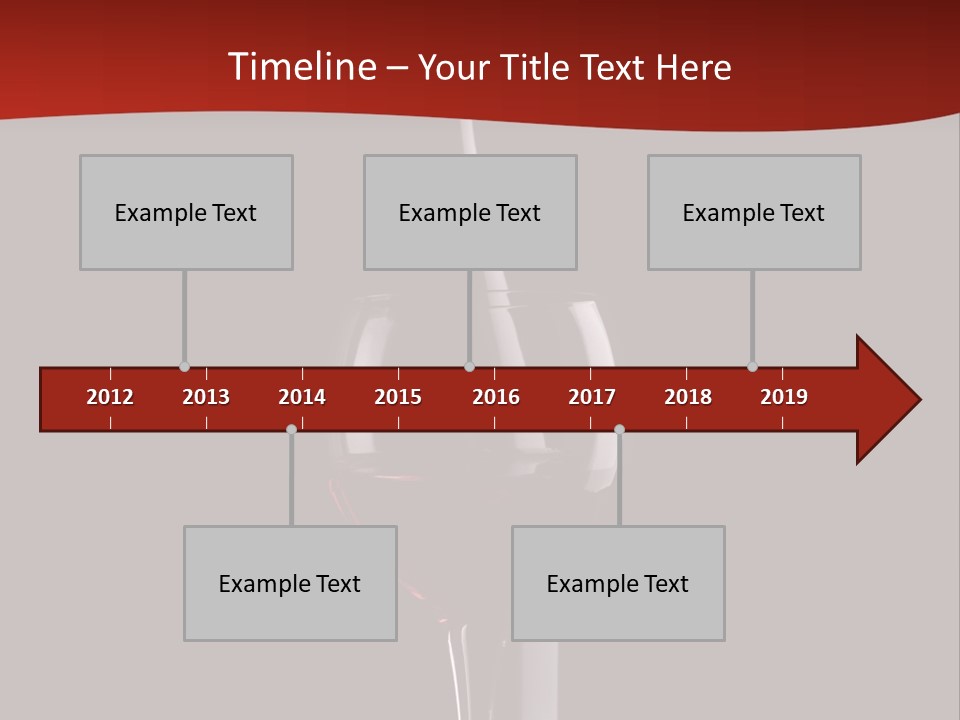 Timeline – Your Title Text Here

Example Text

Example Text

Example Text

2012 2013 2014 2015 2016 2017 2018 2019

Example Text

Example Text